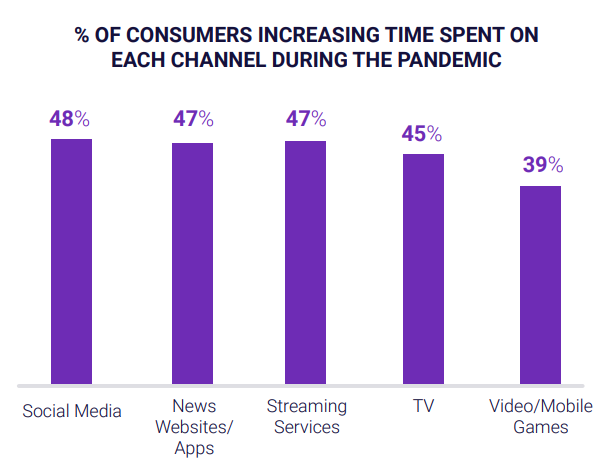 % OF CONSUMERS INCREASING TIME SPENT ON EACH CHANNEL DURING THE PANDEMIC

48%
47%
47%
45%
39%

Social Media
News Websites/ Apps
Streaming Services
TV
Video/Mobile Games